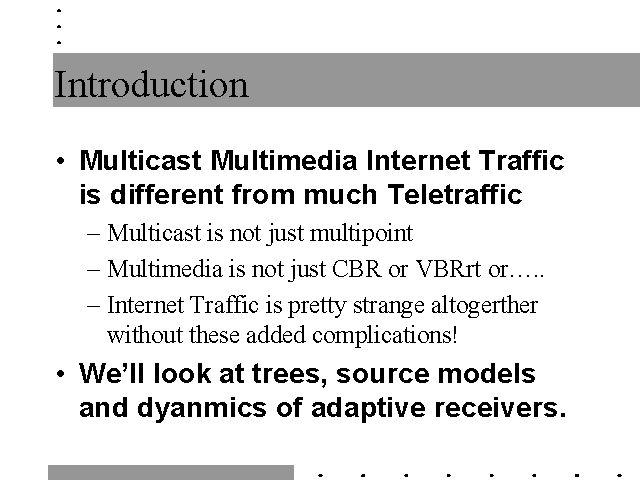 Introduction

• Multicast Multimedia Internet Traffic is different from much Teletraffic
– Multicast is not just multipoint
– Multimedia is not just CBR or VBRrt or…..
– Internet Traffic is pretty strange altogerther without these added complications!

• We’ll look at trees, source models and dyanmics of adaptive receivers.